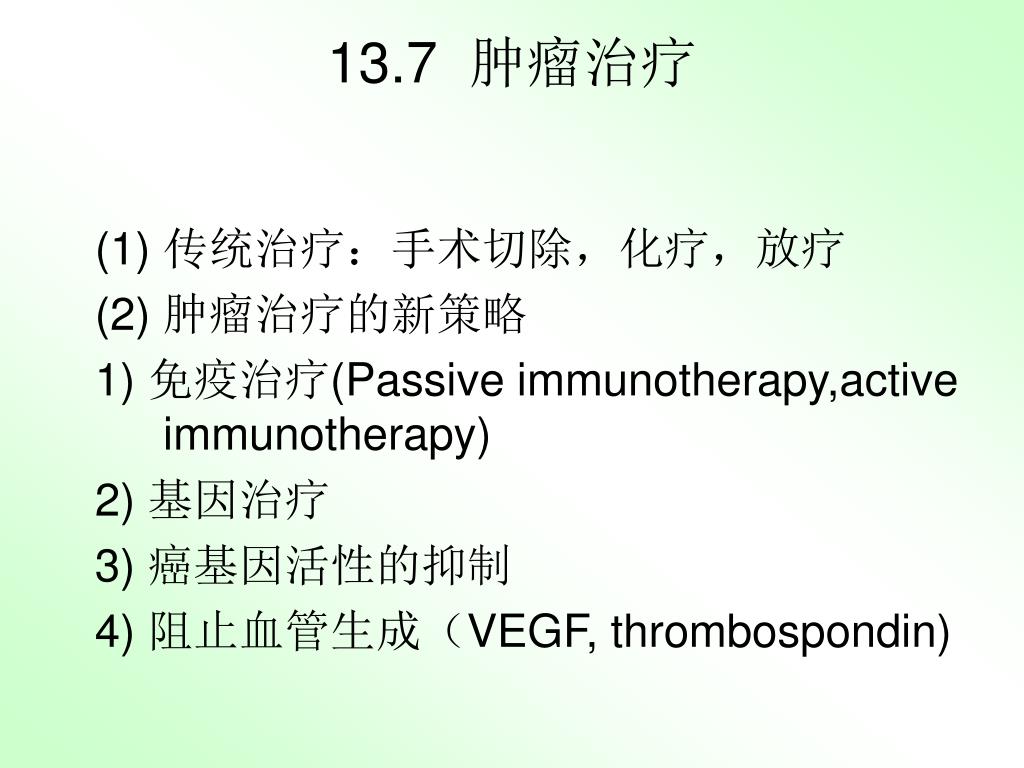 13.7 肿瘤治疗

(1) 传统治疗：手术切除，化疗，放疗

(2) 肿瘤治疗的新策略

1) 免疫治疗(Passive immunotherapy,active immunotherapy)

2) 基因治疗

3) 癌基因活性的抑制

4) 阻止血管生成（VEGF, thrombospondin)